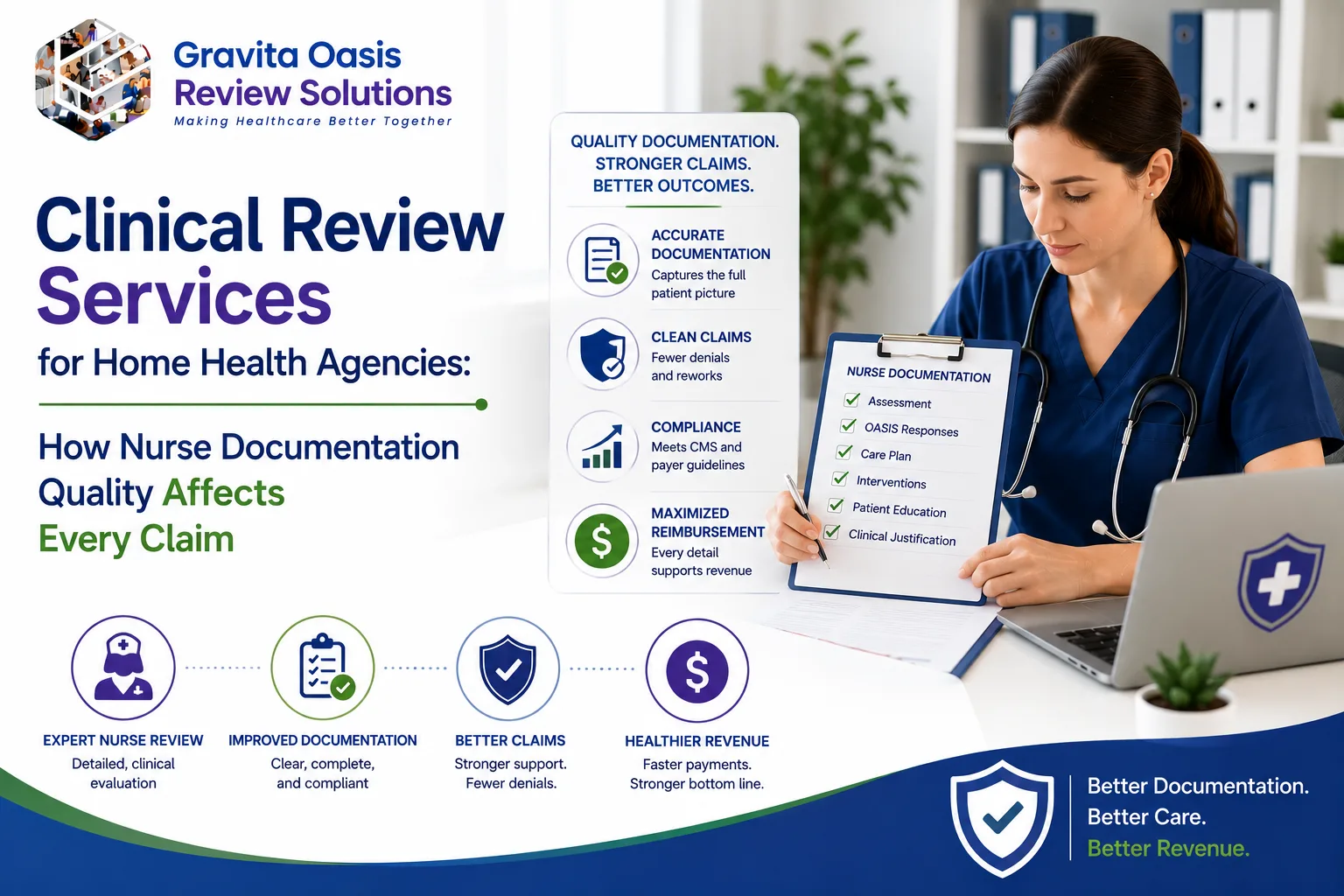 Gravita Oasis Review Solutions
Making Healthcare Better Together

Clinical Review Services
for Home Health Agencies:

How Nurse Documentation Quality Affects Every Claim

QUALITY DOCUMENTATION. STRONGER CLAIMS. BETTER OUTCOMES.

ACCURATE DOCUMENTATION
Captures the full patient picture

CLEAN CLAIMS
Fewer denials and reworks

COMPLIANCE
Meets CMS and payer guidelines

MAXIMIZED REIMBURSEMENT
Every detail supports revenue

NURSE DOCUMENTATION
Assessment
OASIS Responses
Care Plan
Interventions
Patient Education
Clinical Justification

EXPERT NURSE REVIEW
Detailed, clinical evaluation

IMPROVED DOCUMENTATION
Clear, complete, and compliant

BETTER CLAIMS
Stronger support. Fewer denials.

HEALTHIER REVENUE
Faster payments. Stronger bottom line.

Better Documentation.
Better Care.
Better Revenue.